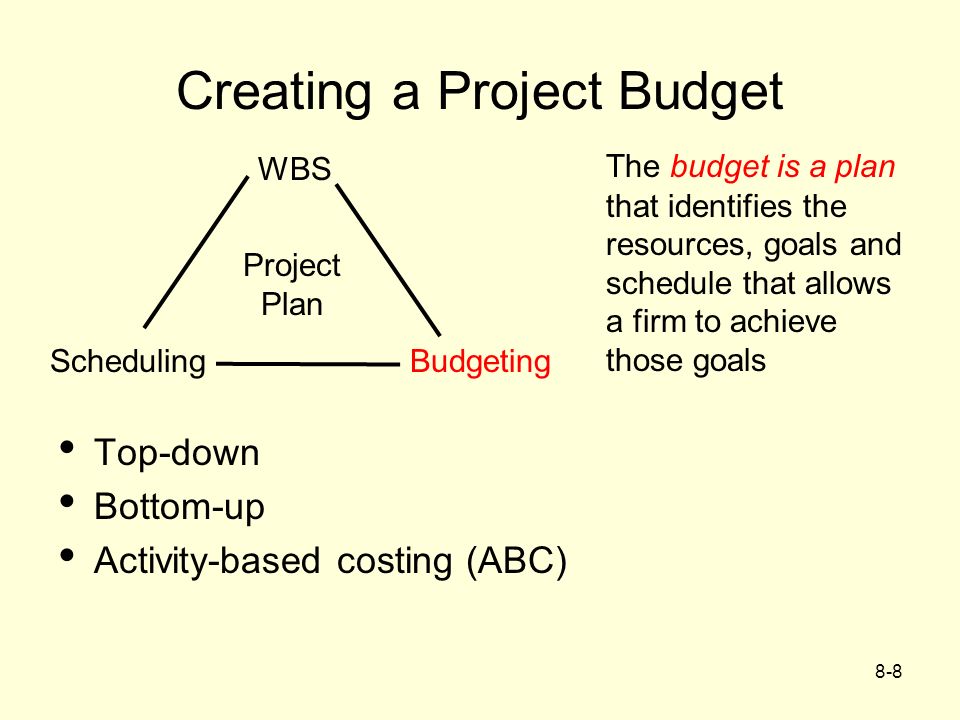 Creating a Project Budget

WBS

Project Plan

Scheduling

Budgeting

The budget is a plan that identifies the resources, goals and schedule that allows a firm to achieve those goals

• Top-down
• Bottom-up
• Activity-based costing (ABC)

8-8